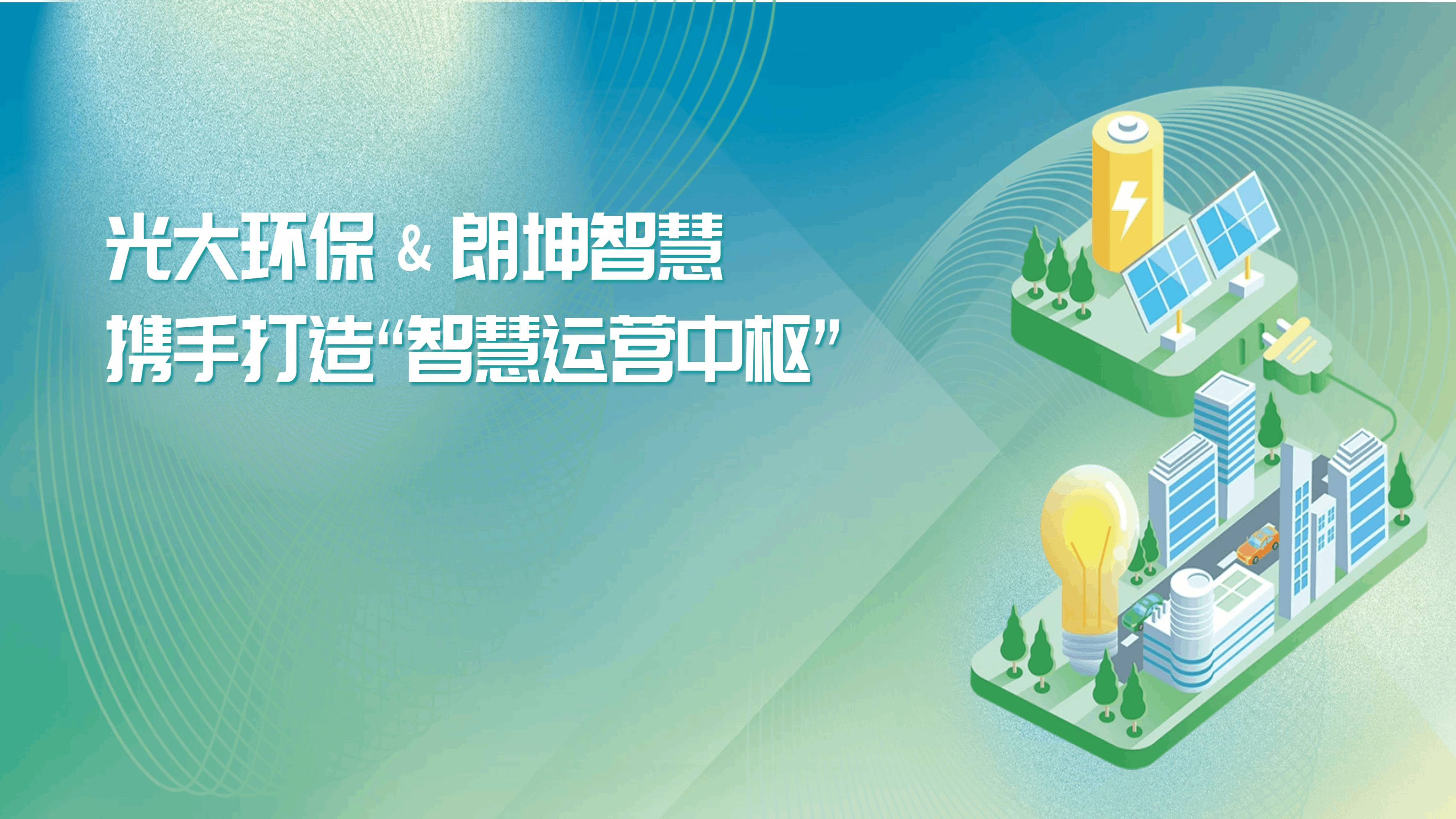 光大环保 & 朗坤智慧
携手打造“智慧运营中枢”